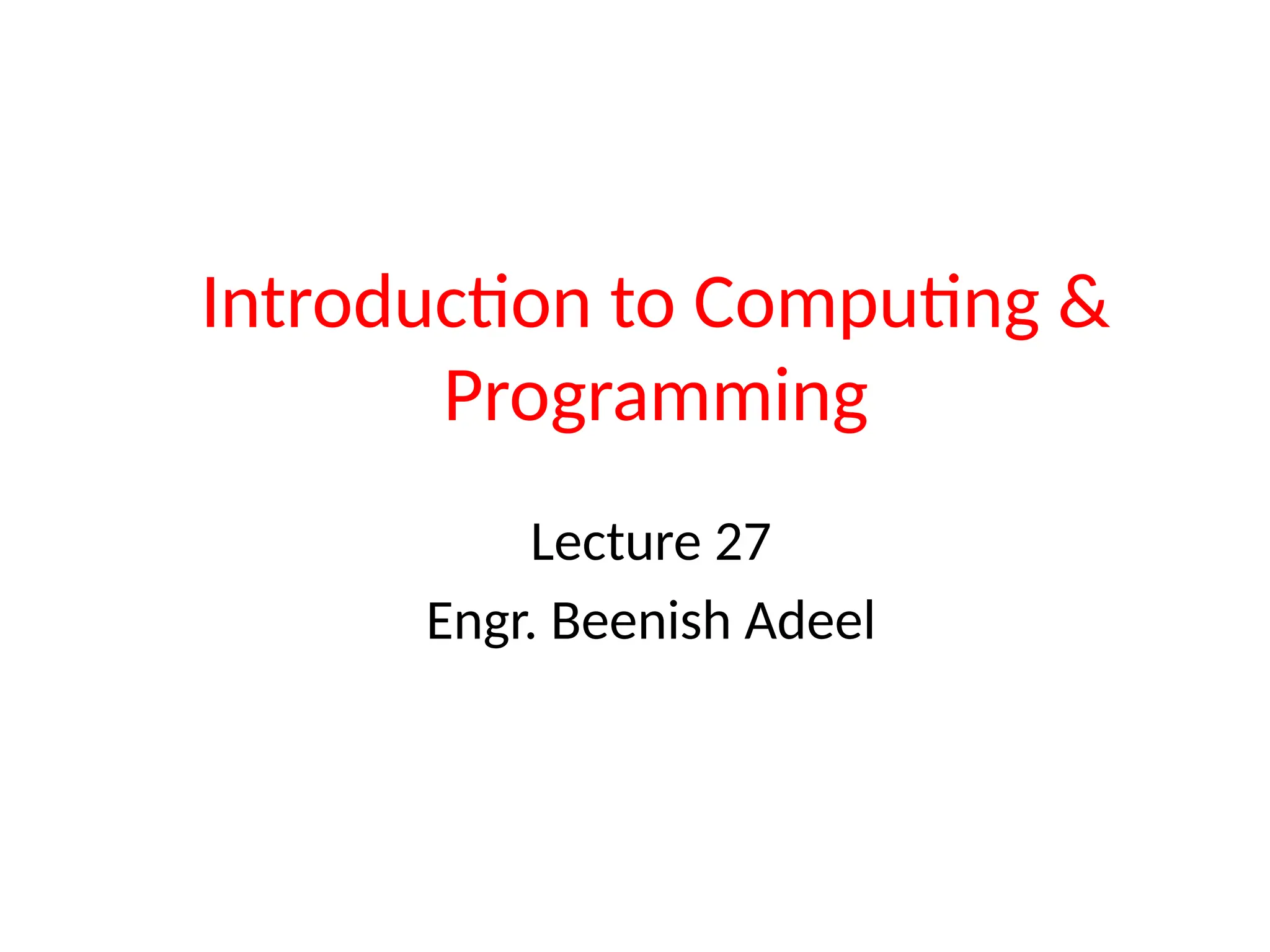 Introduction to Computing & Programming

Lecture 27
Engr. Beenish Adeel